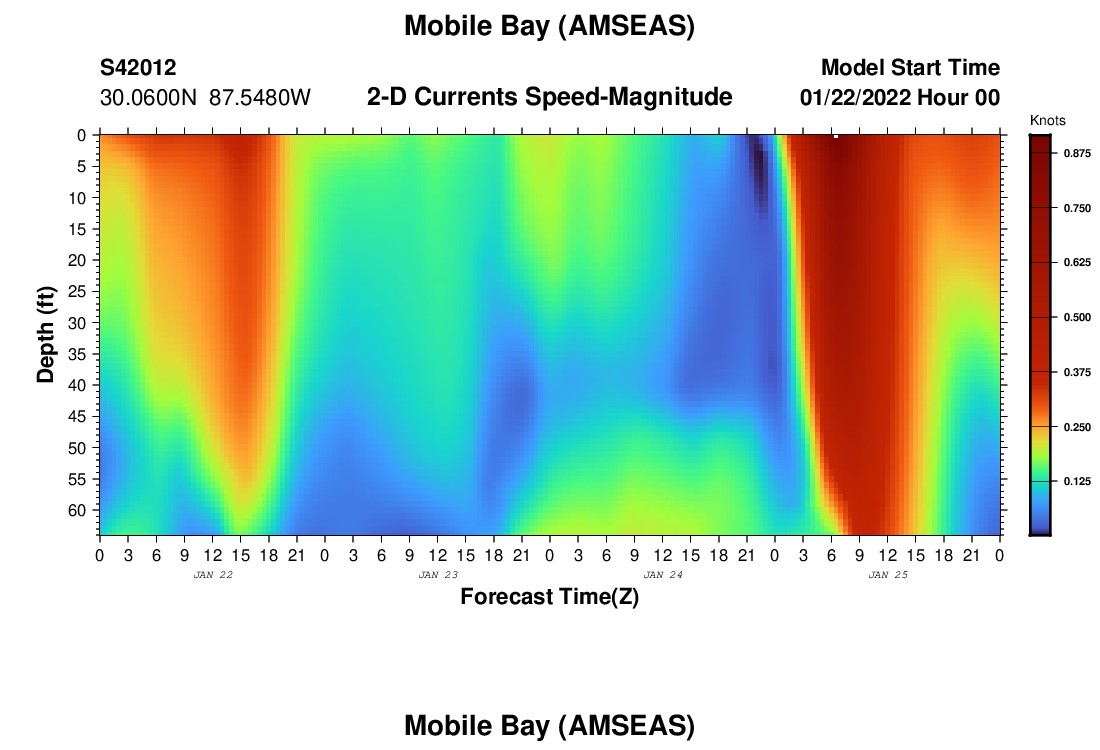 Mobile Bay (AMSEAS)

S42012
30.0600N 87.5480W

2-D Currents Speed-Magnitude

Model Start Time
01/22/2022 Hour 00

Knots
0.875
0.750
0.625
0.500
0.375
0.250
0.125

Depth (ft)
0
5
10
15
20
25
30
35
40
45
50
55
60

0 3 6 9 12 15 18 21 0 3 6 9 12 15 18 21 0 3 6 9 12 15 18 21 0 3 6 9 12 15 18 21 0
JAN 22
JAN 23
JAN 24
JAN 25

Forecast Time(Z)

Mobile Bay (AMSEAS)